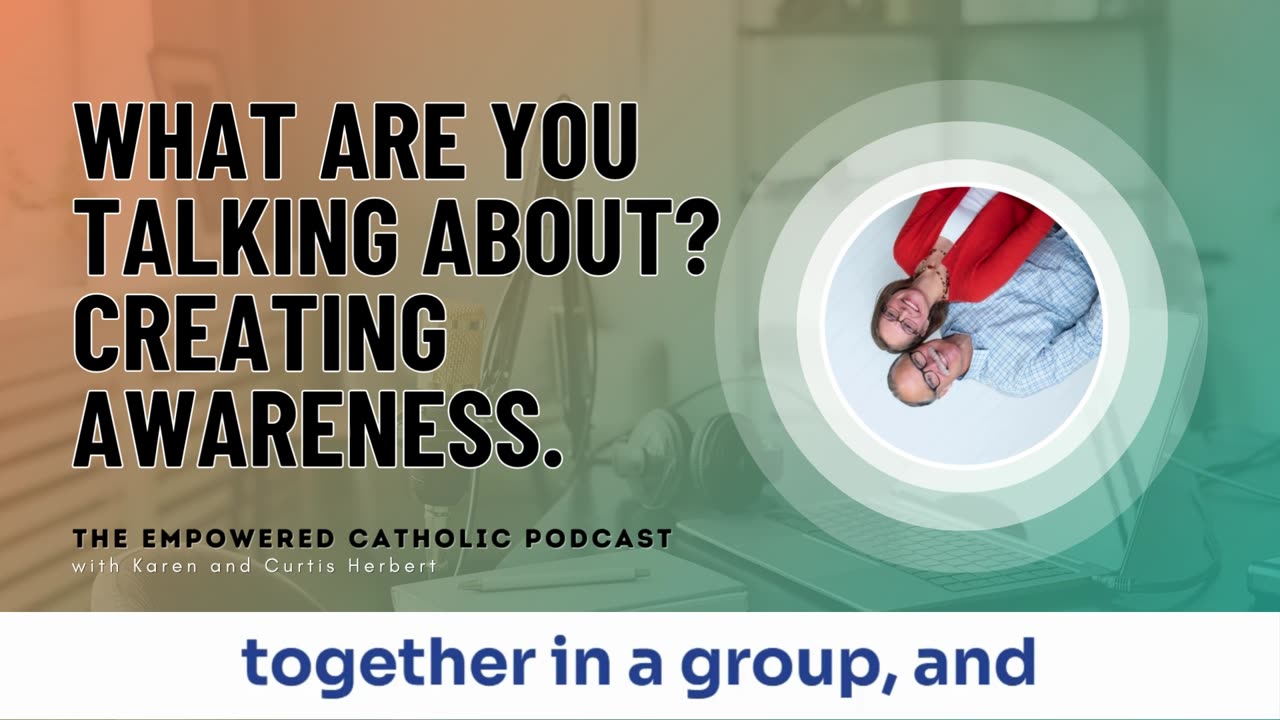 WHAT ARE YOU TALKING ABOUT? CREATING AWARENESS.

THE EMPOWERED CATHOLIC PODCAST
with Karen and Curtis Herbert

together in a group, and